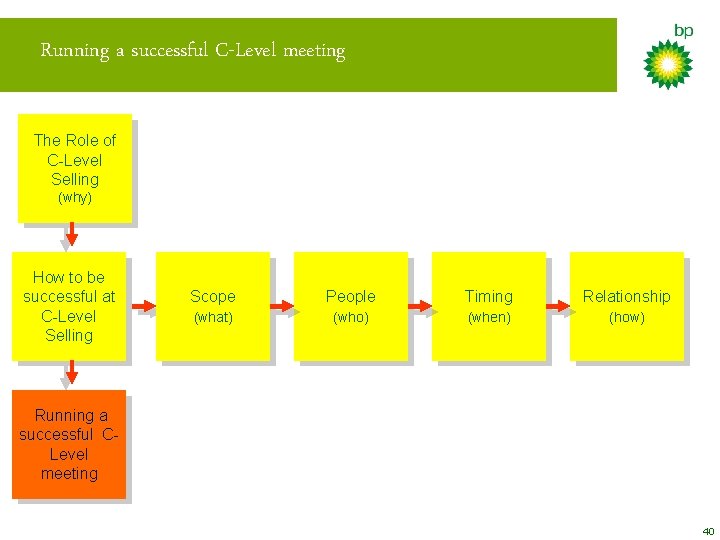 Running a successful C-Level meeting

bp

The Role of C-Level Selling
(why)

How to be successful at C-Level Selling

Scope
(what)

People
(who)

Timing
(when)

Relationship
(how)

Running a successful C-Level meeting

40